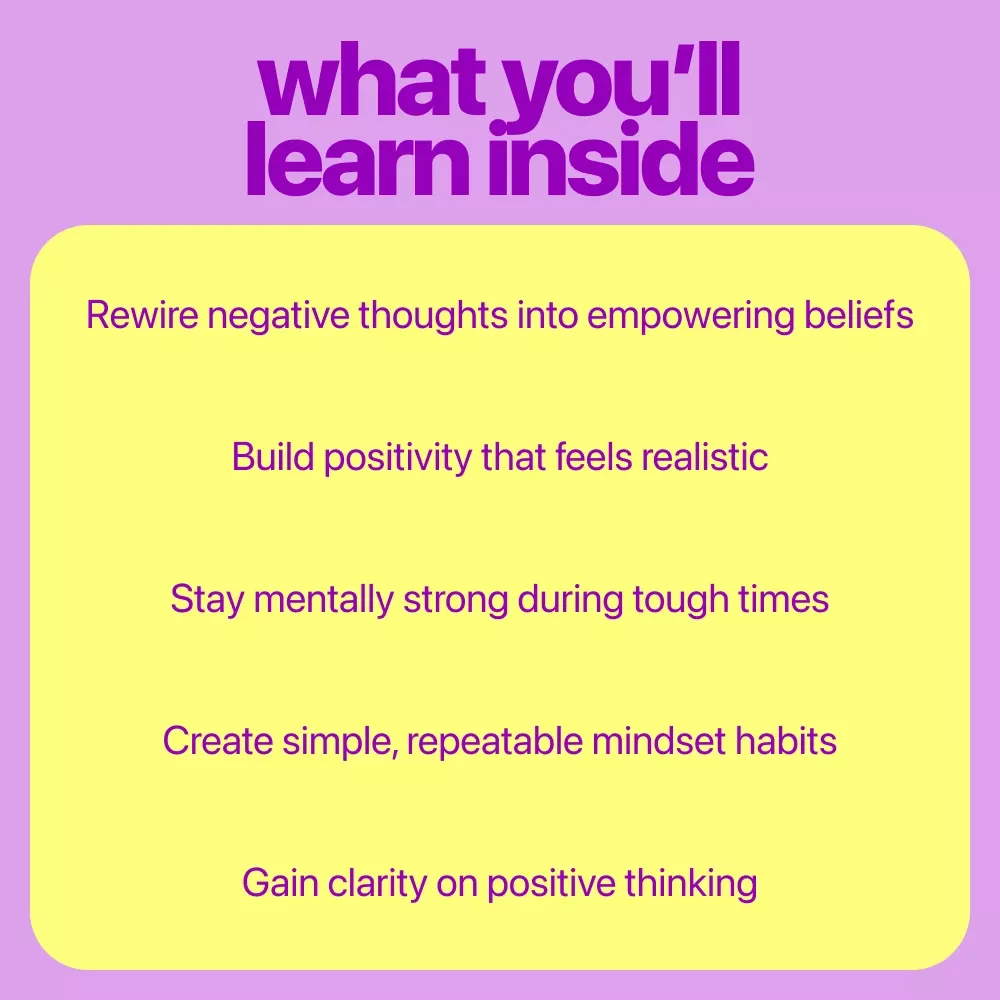 what you'll learn inside

Rewire negative thoughts into empowering beliefs

Build positivity that feels realistic

Stay mentally strong during tough times

Create simple, repeatable mindset habits

Gain clarity on positive thinking